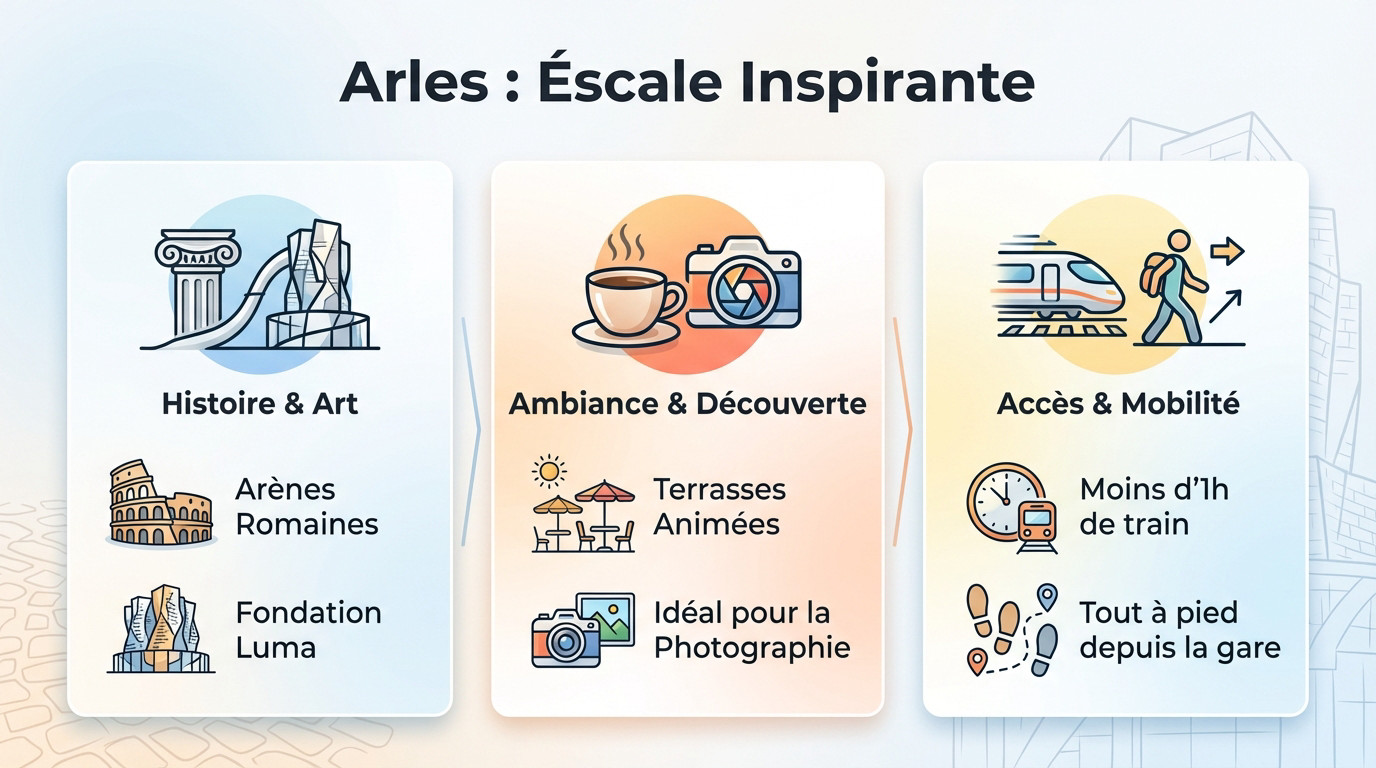 Arles : Éscale Inspirante

Histoire & Art

Arènes Romaines

Fondation Luma

Ambiance & Découverte

Terrasses Animées

Idéal pour la Photographie

Accès & Mobilité

Moins d'1h de train

Tout à pied depuis la gare